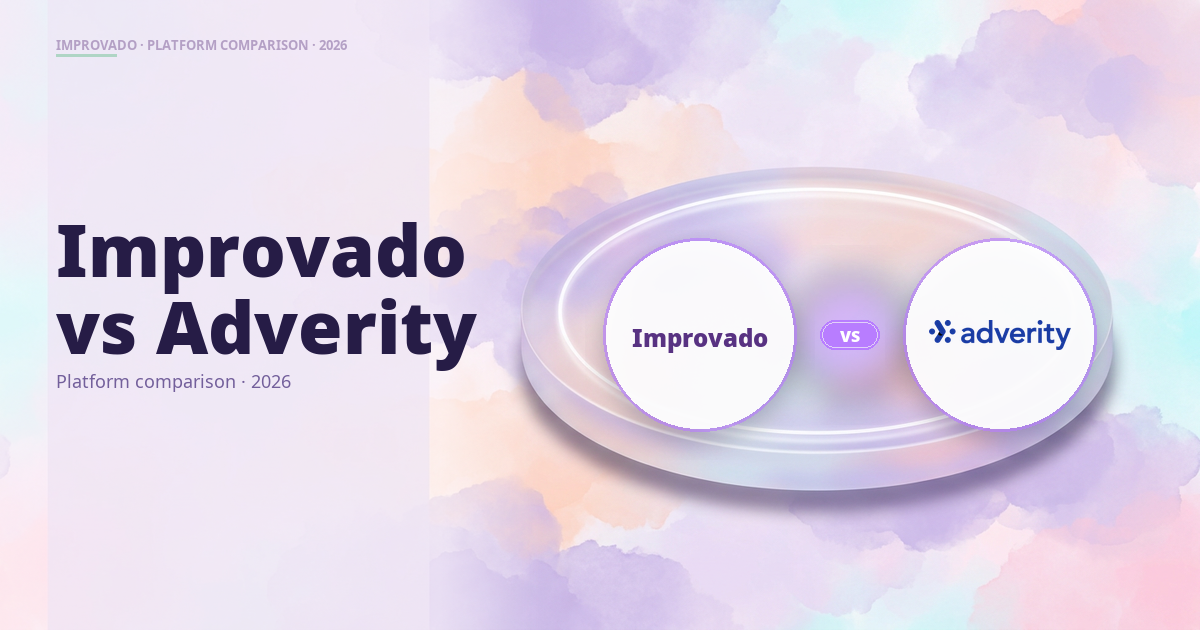 IMPROVADO · PLATFORM COMPARISON · 2026

Improvado vs Adverity

Platform comparison · 2026

Improvado

vs

adverity